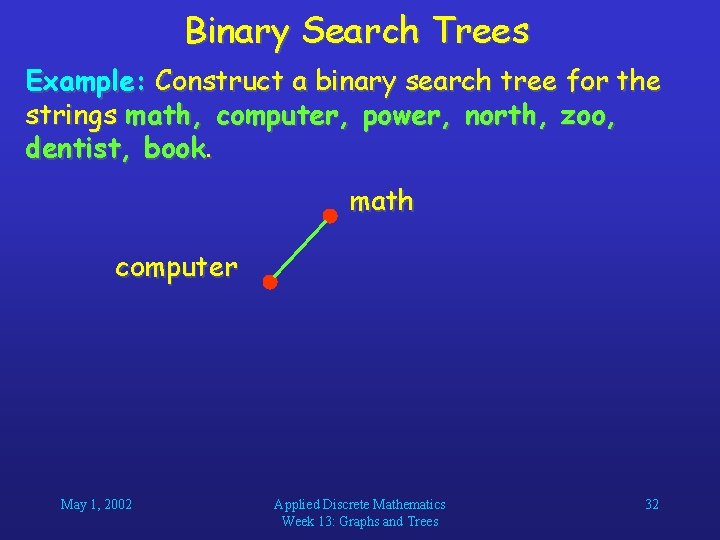 Binary Search Trees

Example: Construct a binary search tree for the strings math, computer, power, north, zoo, dentist, book.

math

computer

May 1, 2002

Applied Discrete Mathematics
Week 13: Graphs and Trees

32